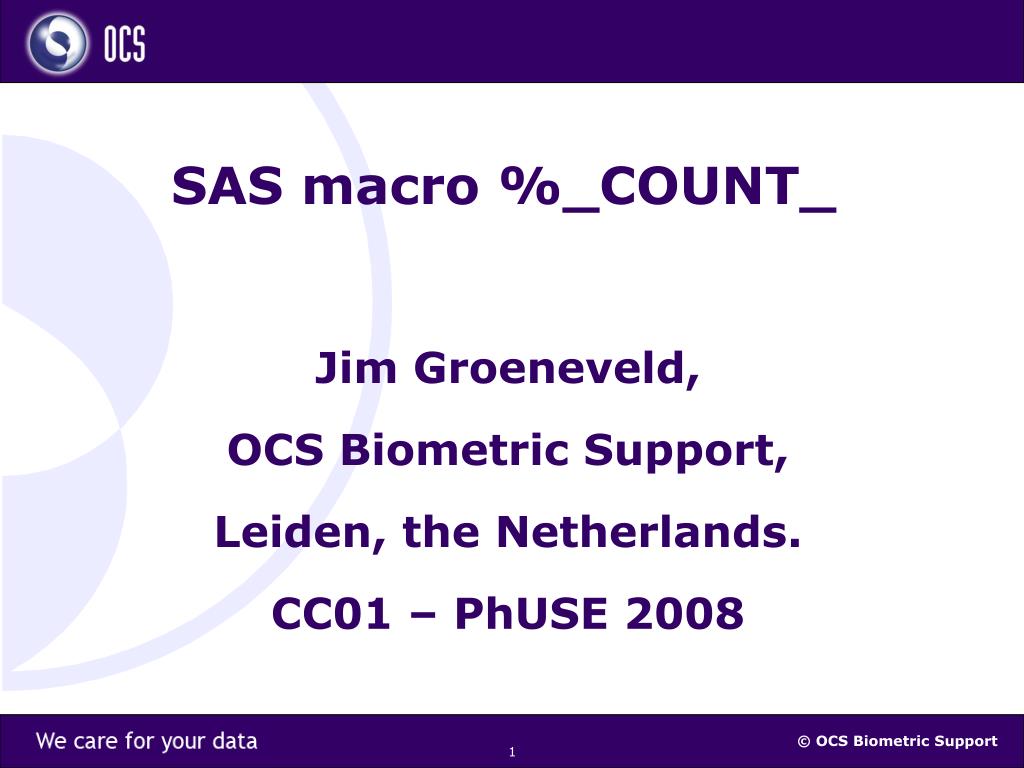 OCS

SAS macro %_COUNT_

Jim Groeneveld,

OCS Biometric Support,

Leiden, the Netherlands.

CC01 – PhUSE 2008

We care for your data

1

© OCS Biometric Support